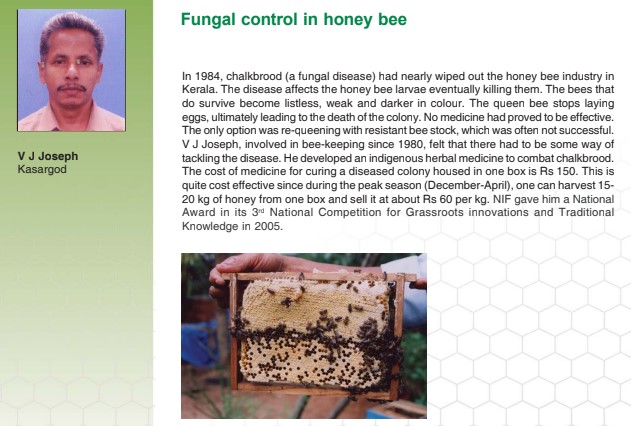 V J Joseph
Kasargod

Fungal control in honey bee

In 1984, chalkbrood (a fungal disease) had nearly wiped out the honey bee industry in Kerala. The disease affects the honey bee larvae eventually killing them. The bees that do survive become listless, weak and darker in colour. The queen bee stops laying eggs, ultimately leading to the death of the colony. No medicine had proved to be effective. The only option was re-queening with resistant bee stock, which was often not successful. V J Joseph, involved in bee-keeping since 1980, felt that there had to be some way of tackling the disease. He developed an indigenous herbal medicine to combat chalkbrood. The cost of medicine for curing a diseased colony housed in one box is Rs 150. This is quite cost effective since during the peak season (December-April), one can harvest 15-20 kg of honey from one box and sell it at about Rs 60 per kg. NIF gave him a National Award in its 3$^{rd}$ National Competition for Grassroots innovations and Traditional Knowledge in 2005.